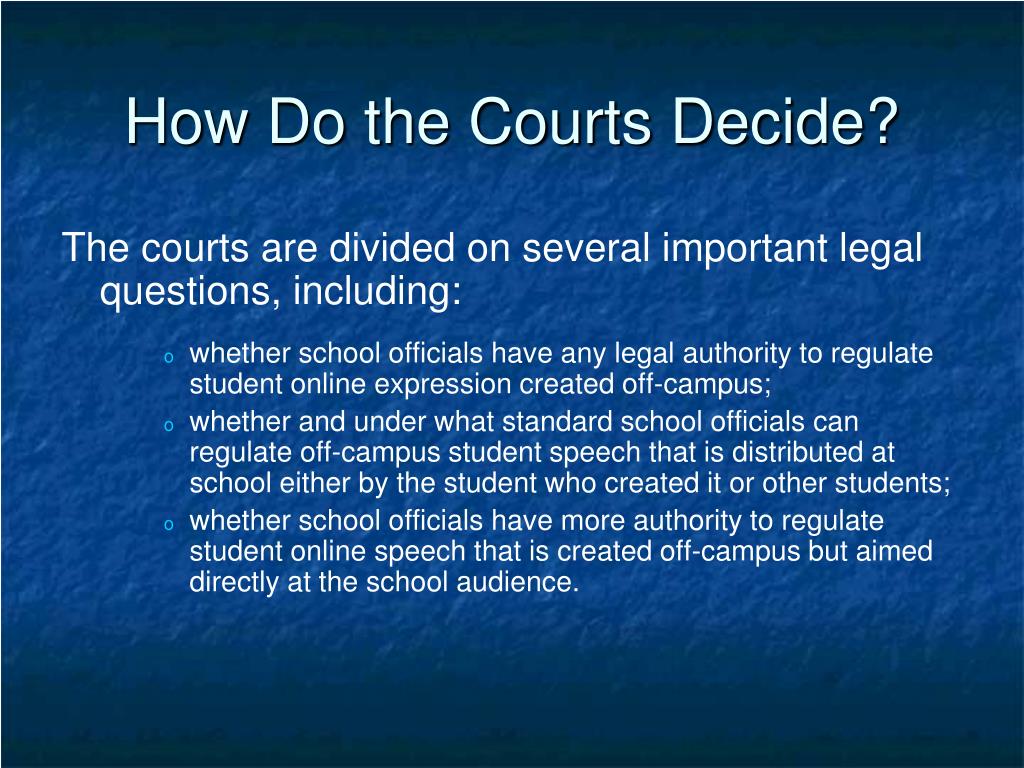 How Do the Courts Decide?

The courts are divided on several important legal questions, including:

o whether school officials have any legal authority to regulate student online expression created off-campus;
o whether and under what standard school officials can regulate off-campus student speech that is distributed at school either by the student who created it or other students;
o whether school officials have more authority to regulate student online speech that is created off-campus but aimed directly at the school audience.